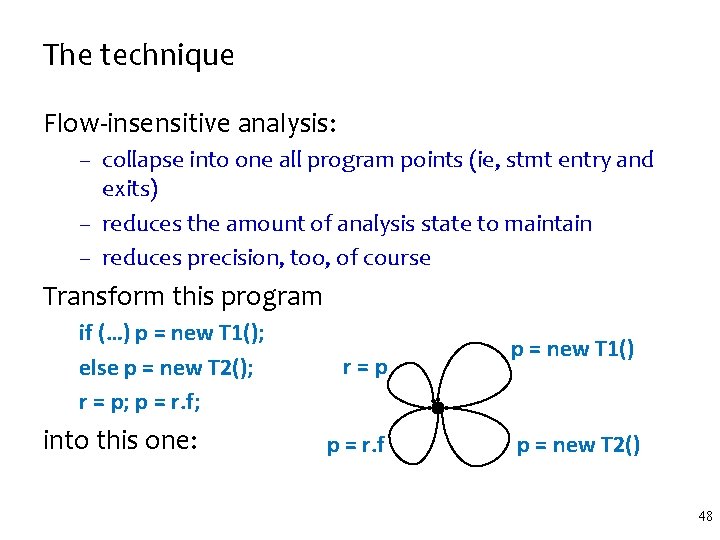 The technique

Flow-insensitive analysis:

– collapse into one all program points (ie, stmt entry and exits)
– reduces the amount of analysis state to maintain
– reduces precision, too, of course

Transform this program

if (...) p = new T1();
else p = new T2();
r = p; p = r.f;

into this one:

r = p
p = new T1()
p = r.f
p = new T2()

48